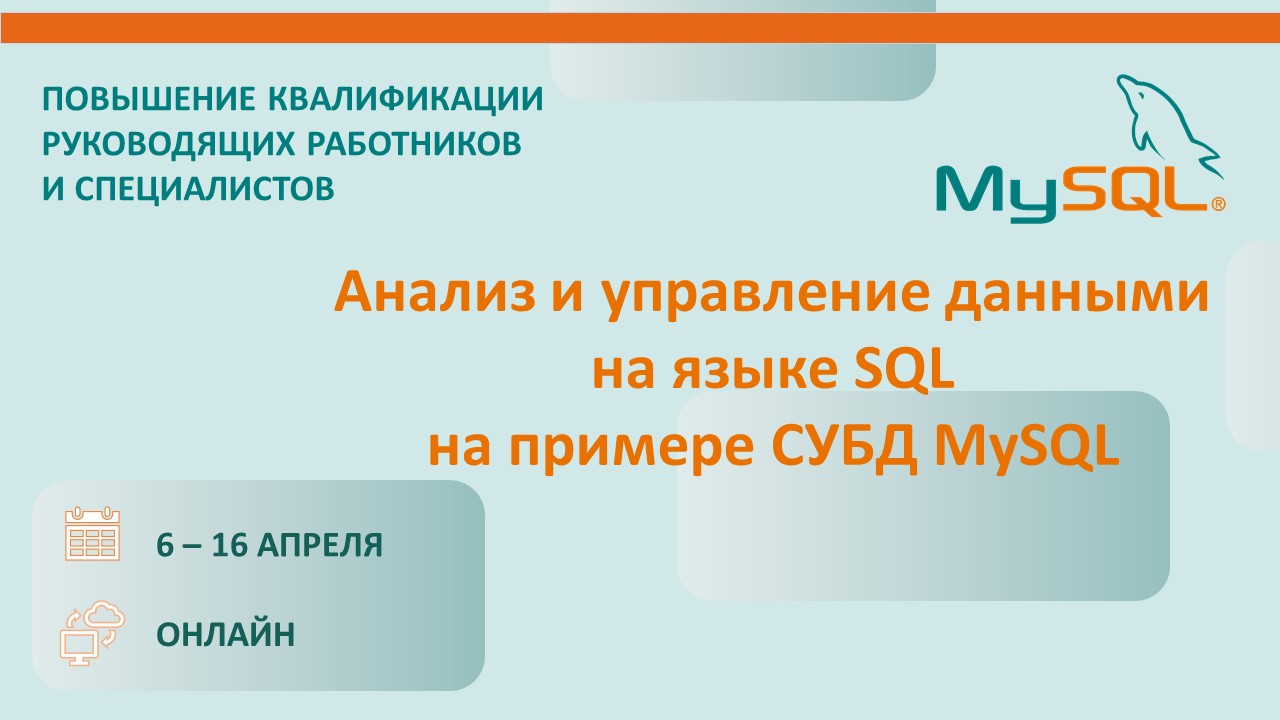 ПОВЫШЕНИЕ КВАЛИФИКАЦИИ РУКОВОДЯЩИХ РАБОТНИКОВ И СПЕЦИАЛИСТОВ

MySQL®

Анализ и управление данными на языке SQL на примере СУБД MySQL

6 – 16 АПРЕЛЯ

ОНЛАЙН